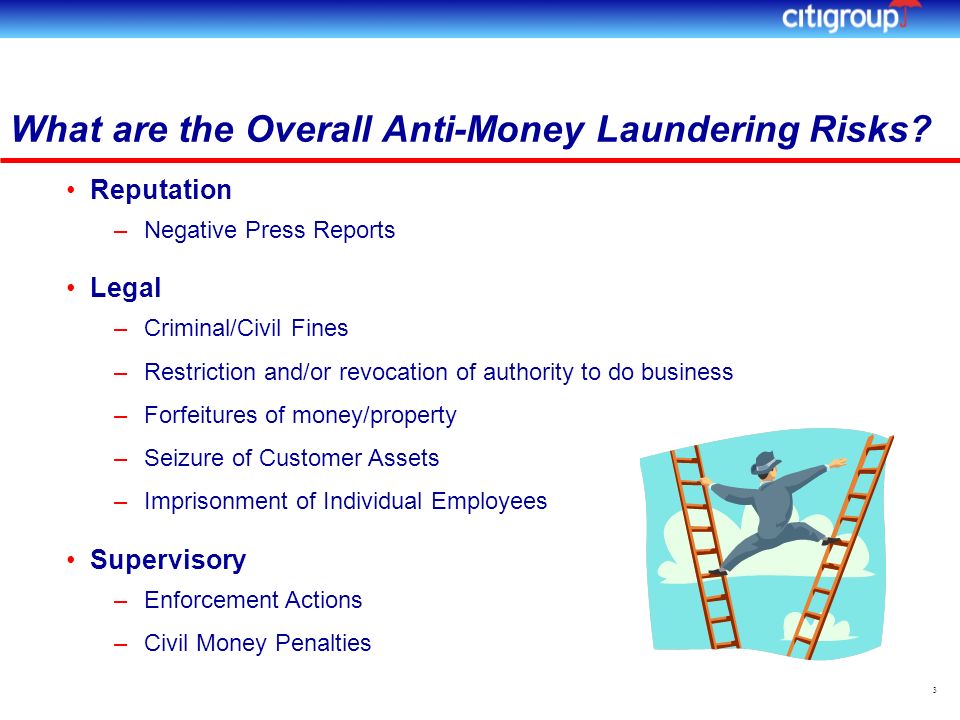 citigroup

What are the Overall Anti-Money Laundering Risks?

• Reputation
– Negative Press Reports

• Legal
– Criminal/Civil Fines
– Restriction and/or revocation of authority to do business
– Forfeitures of money/property
– Seizure of Customer Assets
– Imprisonment of Individual Employees

• Supervisory
– Enforcement Actions
– Civil Money Penalties

3